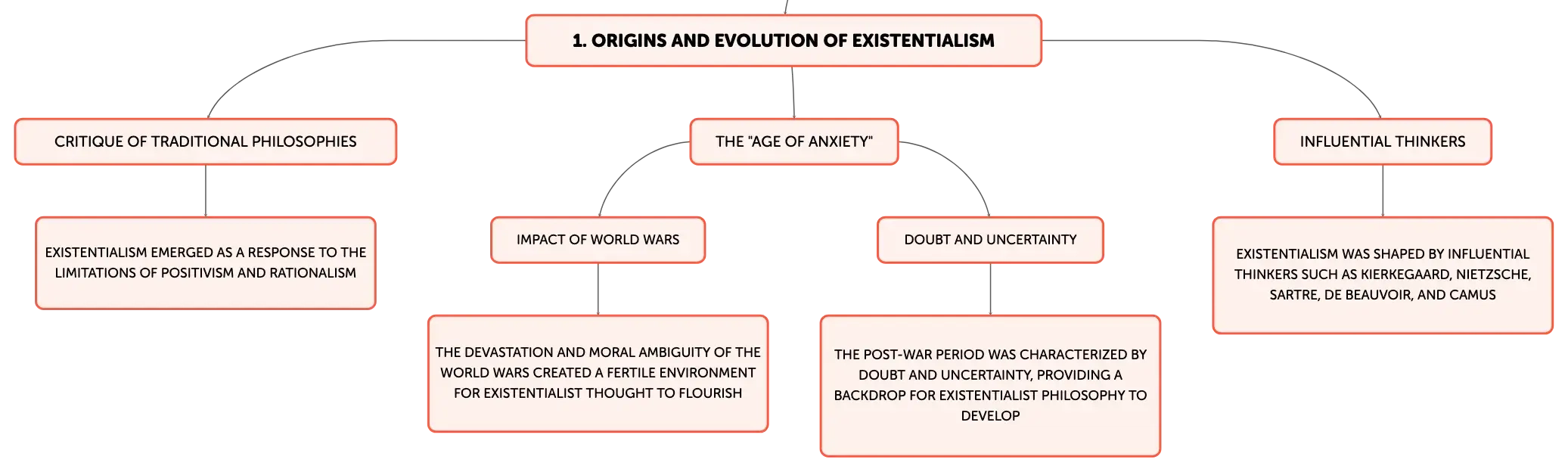 1. ORIGINS AND EVOLUTION OF EXISTENTIALISM

CRITIQUE OF TRADITIONAL PHILOSOPHIES

EXISTENTIALISM EMERGED AS A RESPONSE TO THE LIMITATIONS OF POSITIVISM AND RATIONALISM

THE "AGE OF ANXIETY"

IMPACT OF WORLD WARS

THE DEVASTATION AND MORAL AMBIGUITY OF THE WORLD WARS CREATED A FERTILE ENVIRONMENT FOR EXISTENTIALIST THOUGHT TO FLOURISH

DOUBT AND UNCERTAINTY

THE POST-WAR PERIOD WAS CHARACTERIZED BY DOUBT AND UNCERTAINTY, PROVIDING A BACKDROP FOR EXISTENTIALIST PHILOSOPHY TO DEVELOP

INFLUENTIAL THINKERS

EXISTENTIALISM WAS SHAPED BY INFLUENTIAL THINKERS SUCH AS KIERKEGAARD, NIETZSCHE, SARTRE, DE BEAUVOIR, AND CAMUS